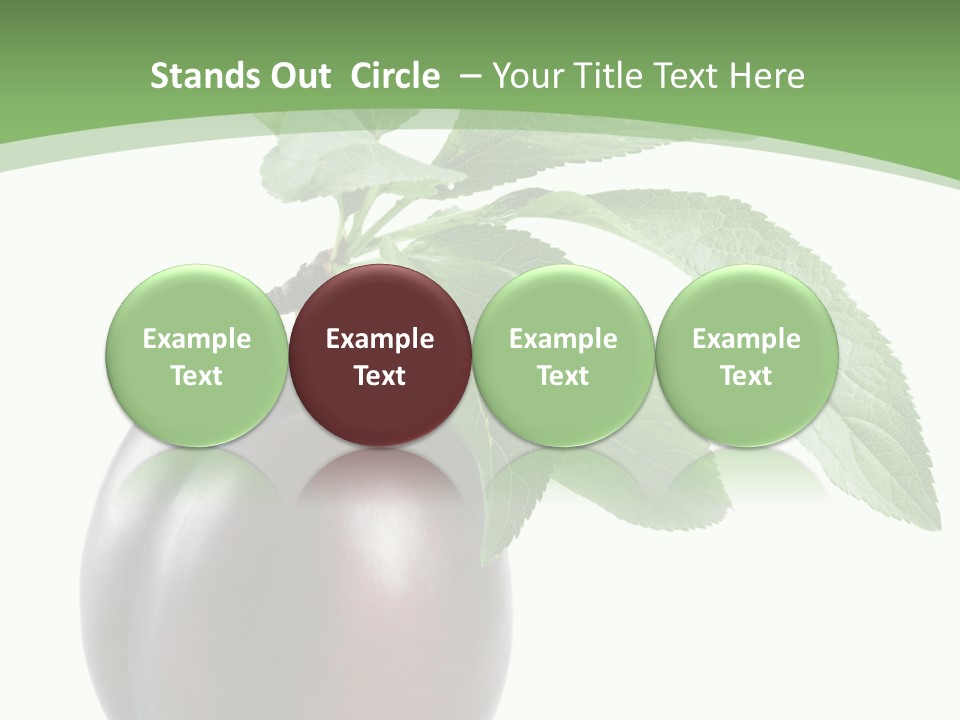 Stands Out Circle – Your Title Text Here

Example Text

Example Text

Example Text

Example Text